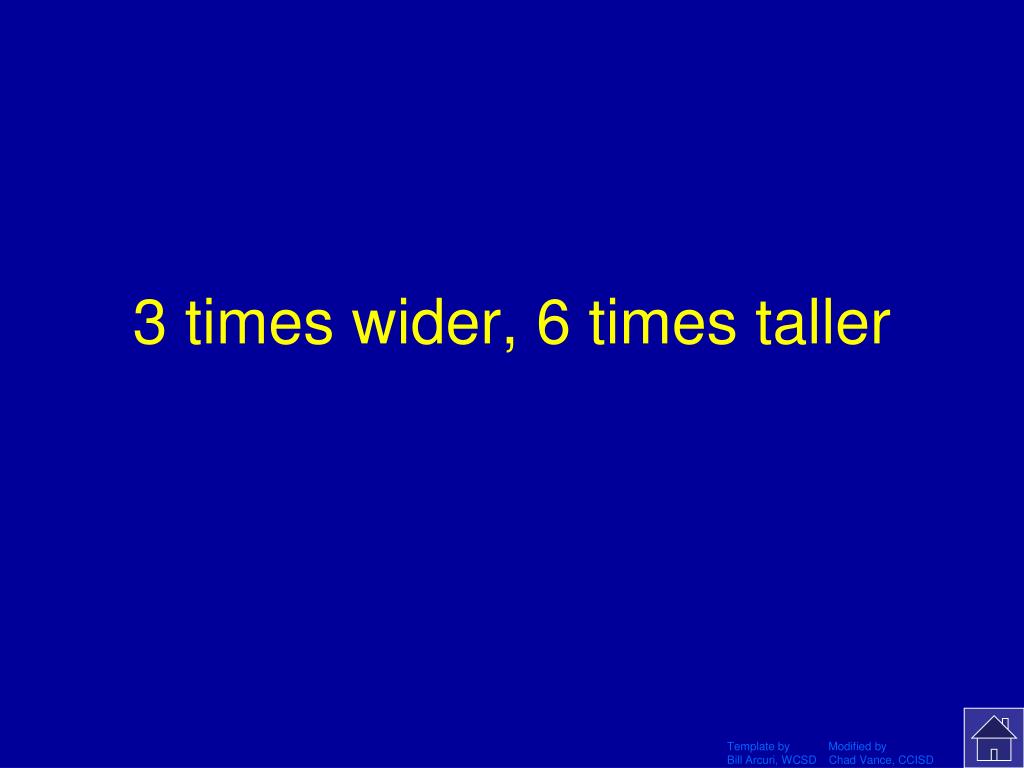 3 times wider, 6 times taller

Template by
Bill Arcuri, WCSD

Modified by
Chad Vance, CCISD